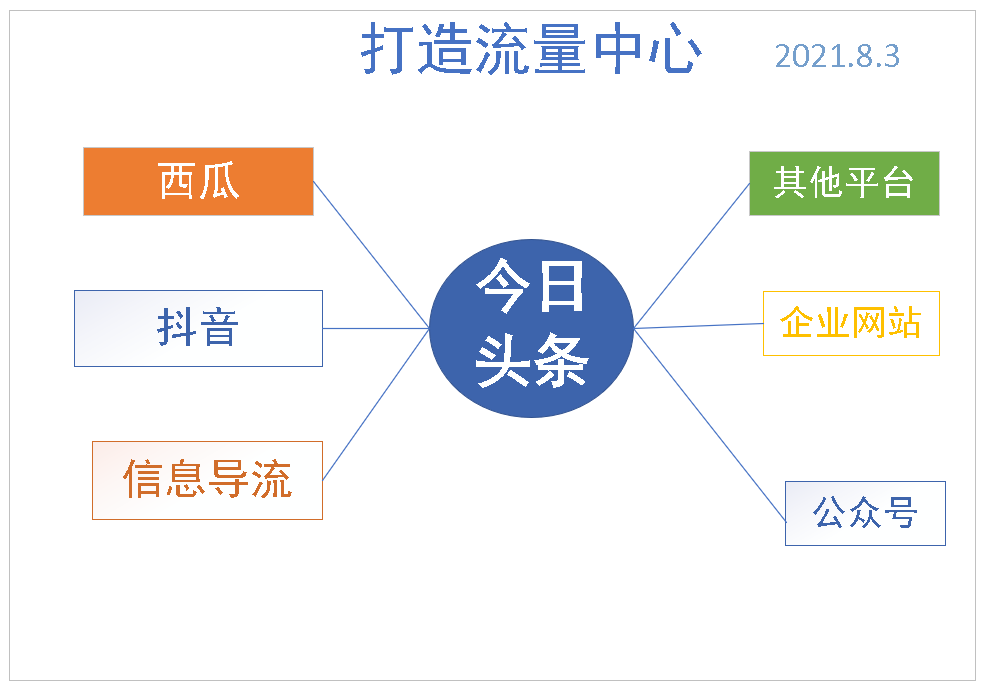 打造流量中心

2021.8.3

西瓜

抖音

信息导流

今日头条

其他平台

企业网站

公众号